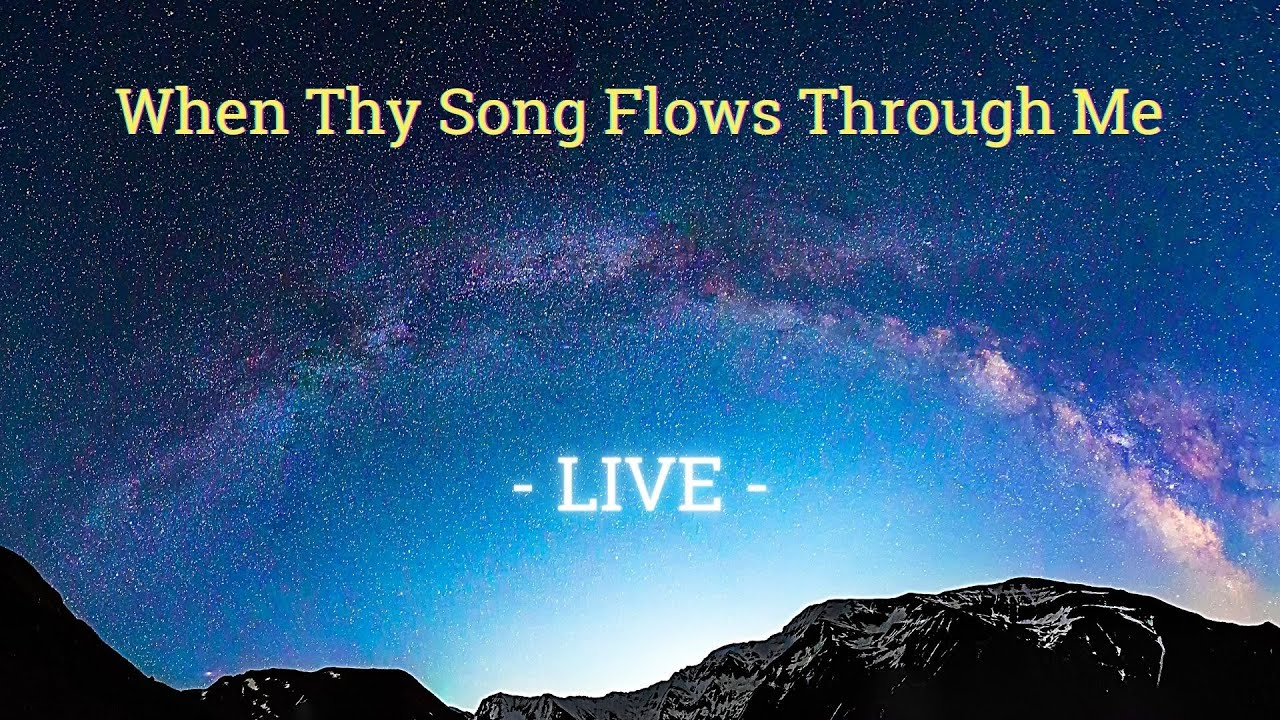 When Thy Song Flows Through Me

- LIVE -